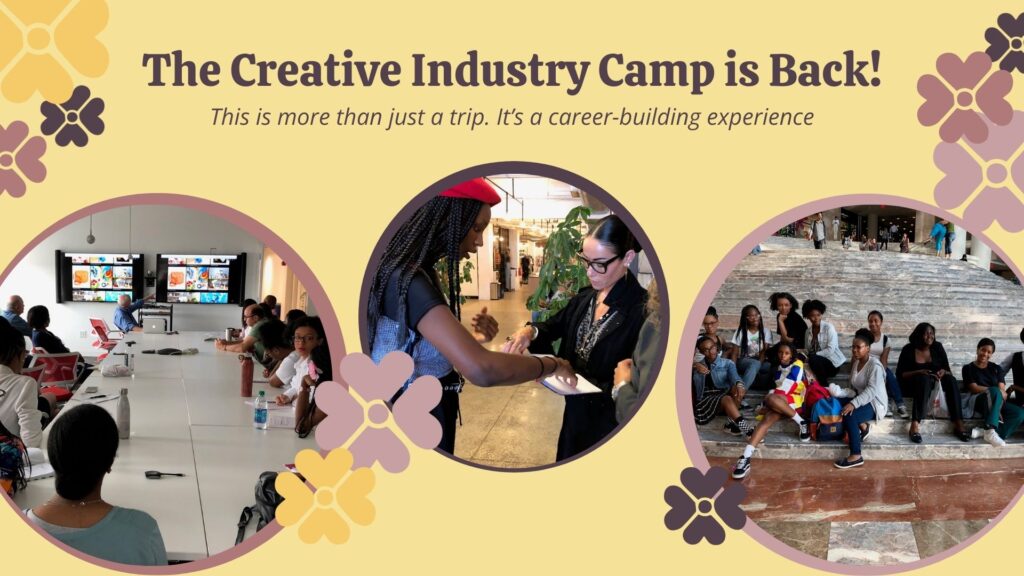 The Creative Industry Camp is Back!

This is more than just a trip. It's a career-building experience